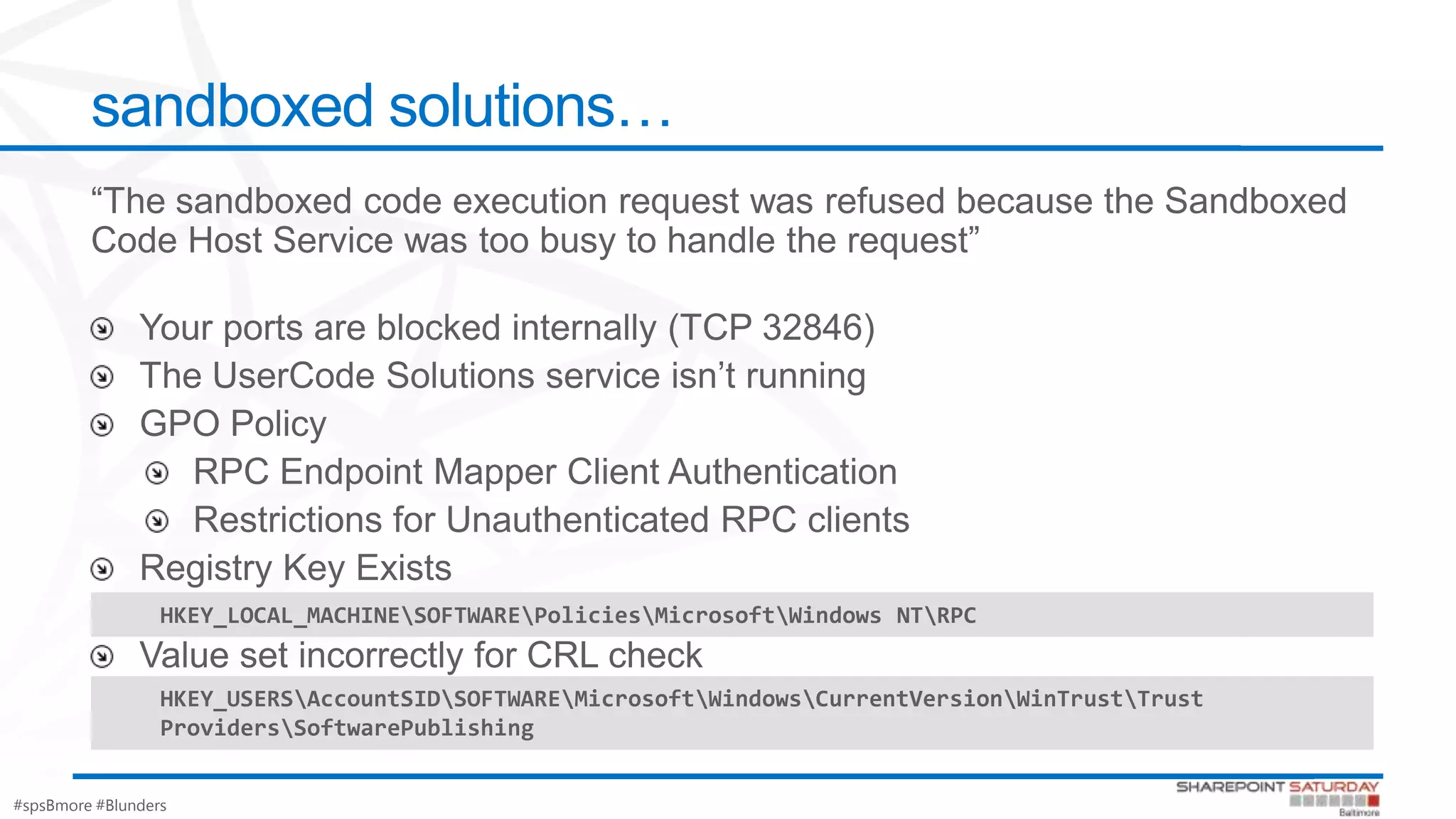 sandboxed solutions…

“The sandboxed code execution request was refused because the Sandboxed Code Host Service was too busy to handle the request”

Your ports are blocked internally (TCP 32846)

The UserCode Solutions service isn’t running

GPO Policy

RPC Endpoint Mapper Client Authentication

Restrictions for Unauthenticated RPC clients

Registry Key Exists

HKEY_LOCAL_MACHINE\SOFTWARE\Policies\Microsoft\Windows NT\RPC

Value set incorrectly for CRL check

HKEY_USERS\AccountSID\SOFTWARE\Microsoft\Windows\CurrentVersion\WinTrust\Trust Providers\SoftwarePublishing

#spsBmore #Blunders

SHAREPOINT SATURDAY
Baltimore